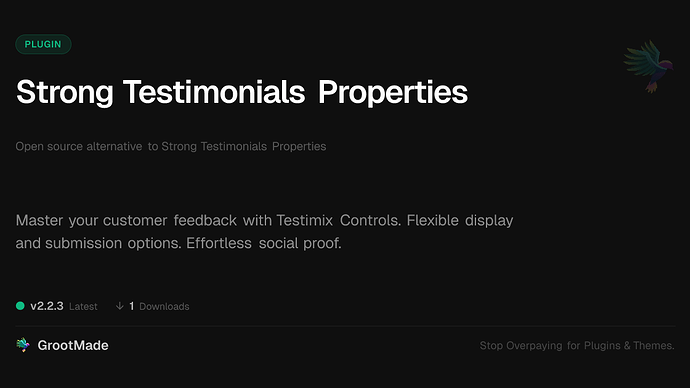 PLUGIN

Strong Testimonials Properties

Open source alternative to Strong Testimonials Properties

Master your customer feedback with Testimix Controls. Flexible display and submission options. Effortless social proof.

v2.2.3 Latest ↓ 1 Downloads

GrootMade

Stop Overpaying for Plugins & Themes.